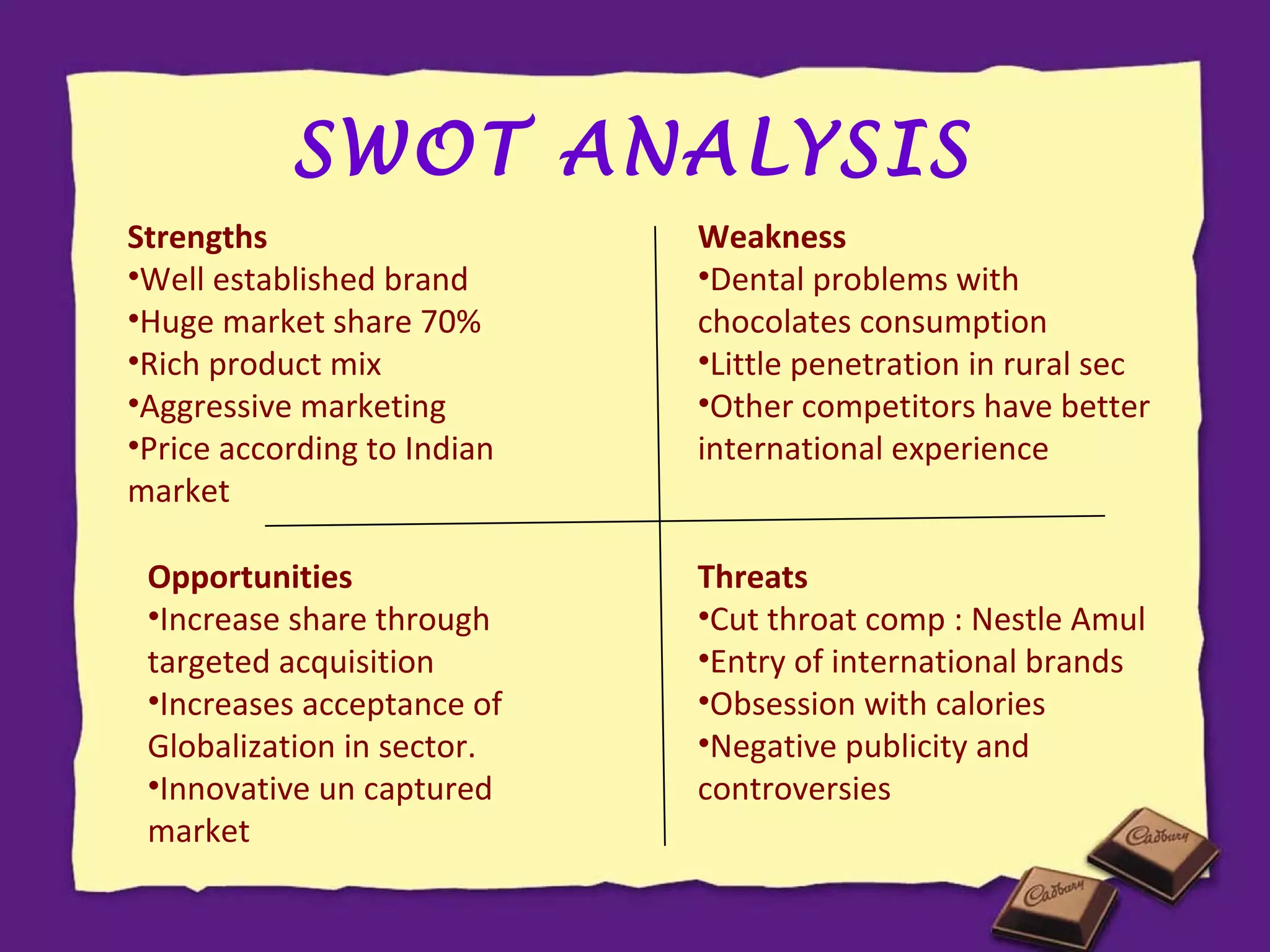 SWOT ANALYSIS

Strengths
•Well established brand
•Huge market share 70%
•Rich product mix
•Aggressive marketing
•Price according to Indian market

Weakness
•Dental problems with chocolates consumption
•Little penetration in rural sec
•Other competitors have better international experience

Opportunities
•Increase share through targeted acquisition
•Increases acceptance of Globalization in sector.
•Innovative un captured market

Threats
•Cut throat comp : Nestle Amul
•Entry of international brands
•Obsession with calories
•Negative publicity and controversies

Cadbury
Cadbury